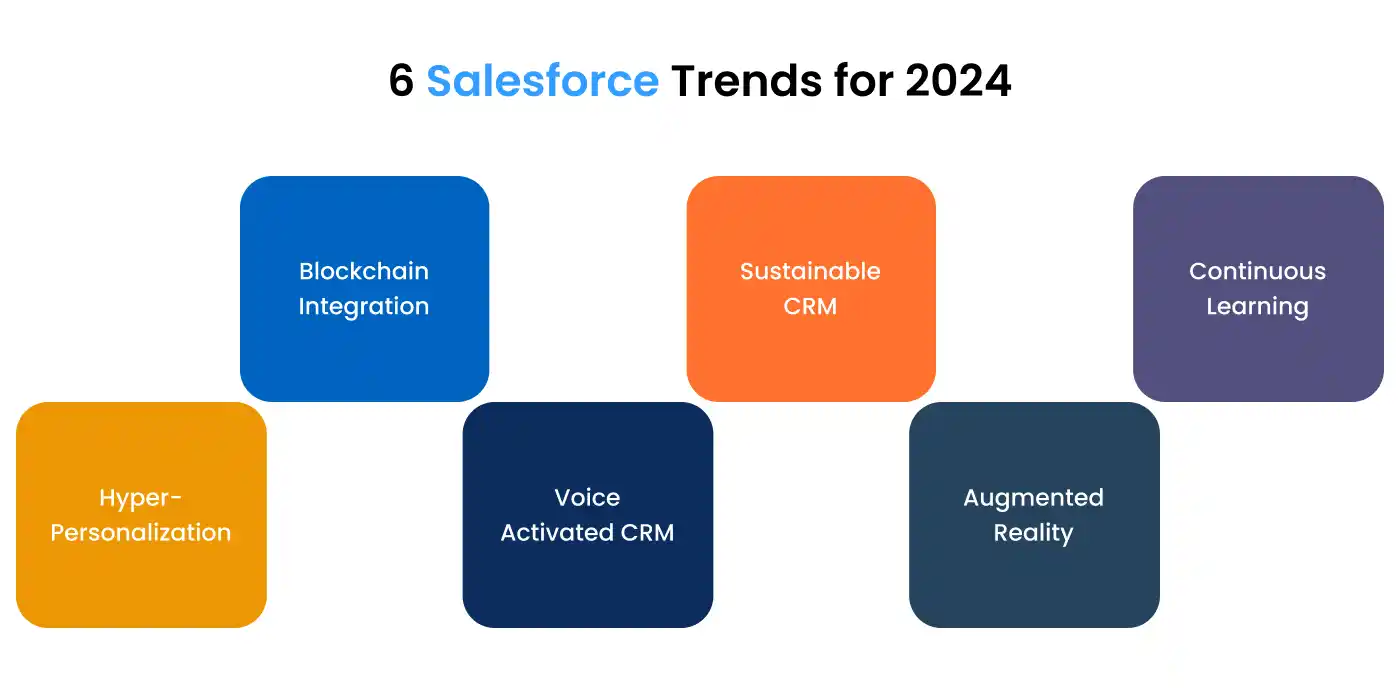 6 Salesforce Trends for 2024

Hyper-Personalization

Blockchain Integration

Voice Activated CRM

Sustainable CRM

Augmented Reality

Continuous Learning